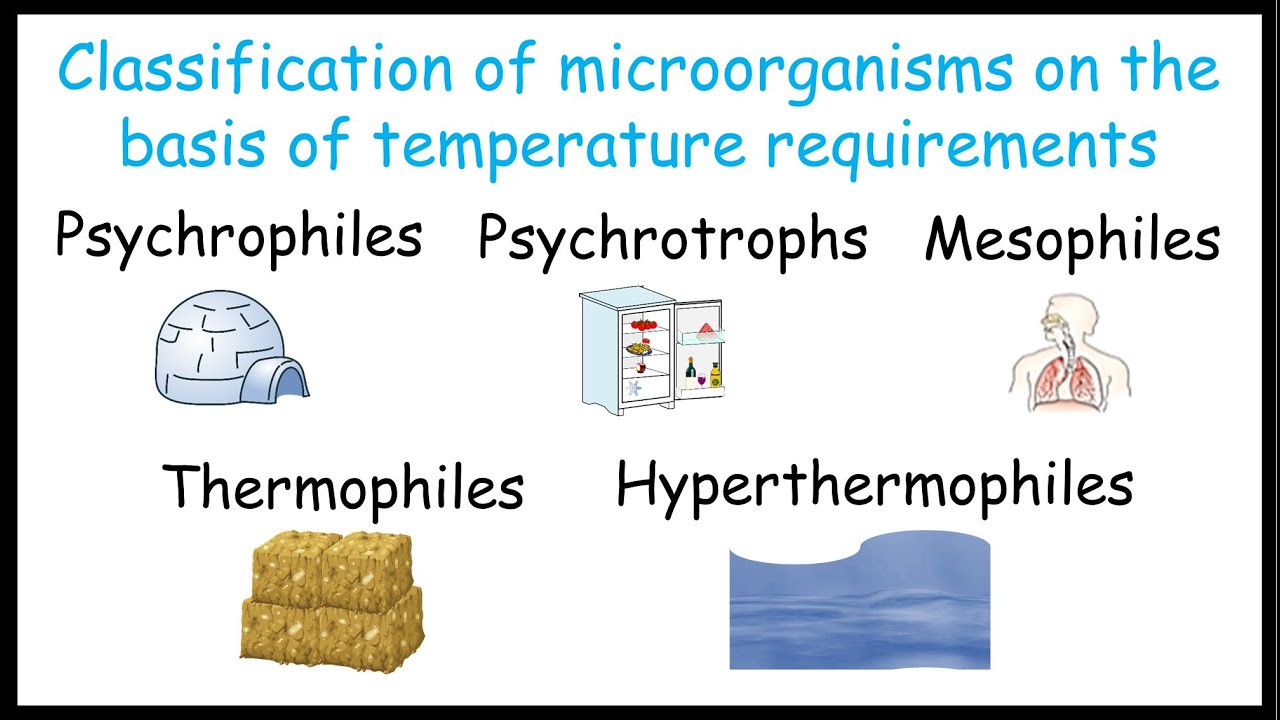 Classification of microorganisms on the basis of temperature requirements

Psychrophiles

Psychrotrophs

Mesophiles

Thermophiles

Hyperthermophiles